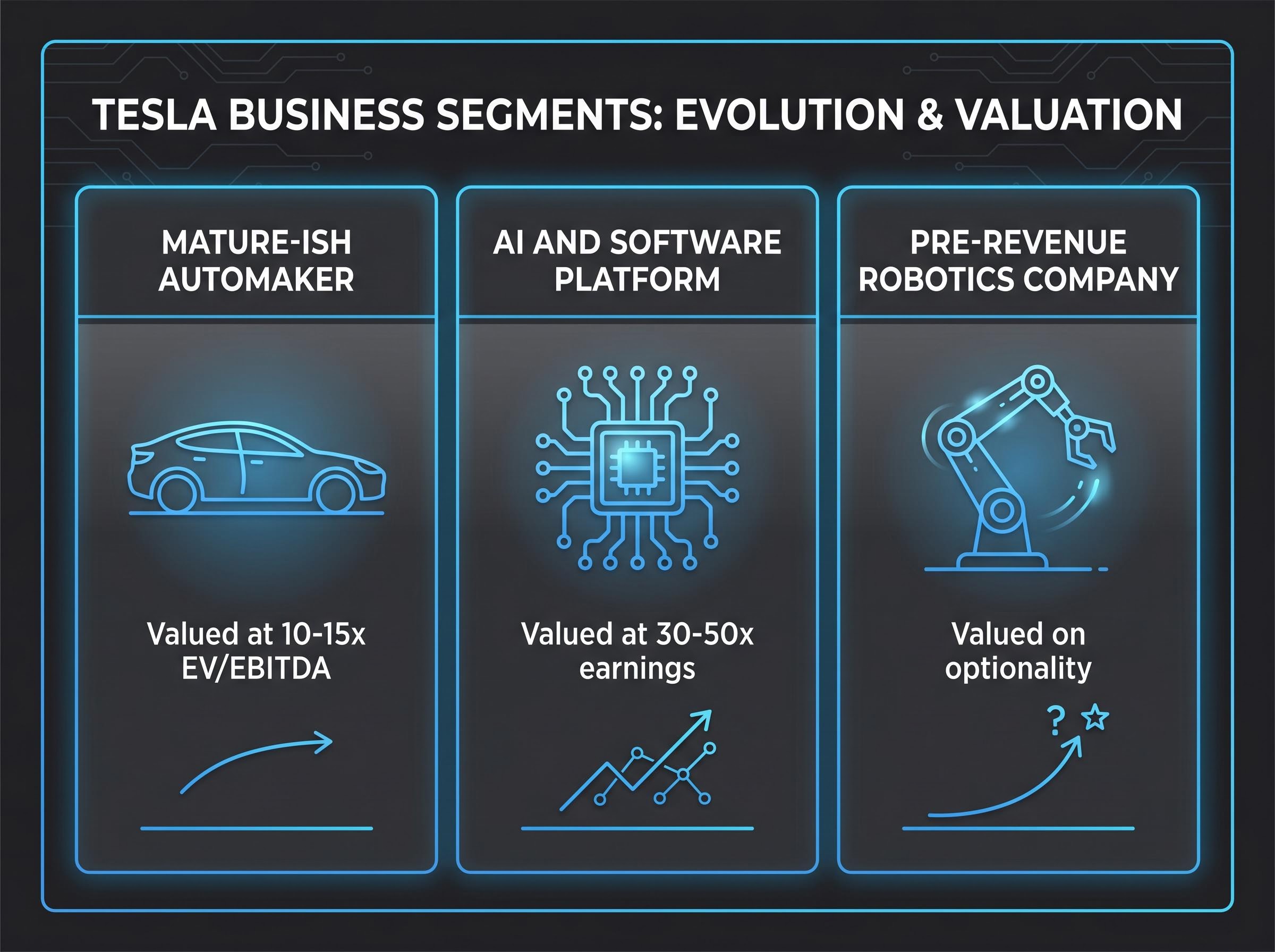 TESLA BUSINESS SEGMENTS: EVOLUTION & VALUATION

MATURE-ISH AUTOMAKER

Valued at 10-15x EV/EBITDA

AI AND SOFTWARE PLATFORM

Valued at 30-50x earnings

PRE-REVENUE ROBOTICS COMPANY

Valued on optionality

?